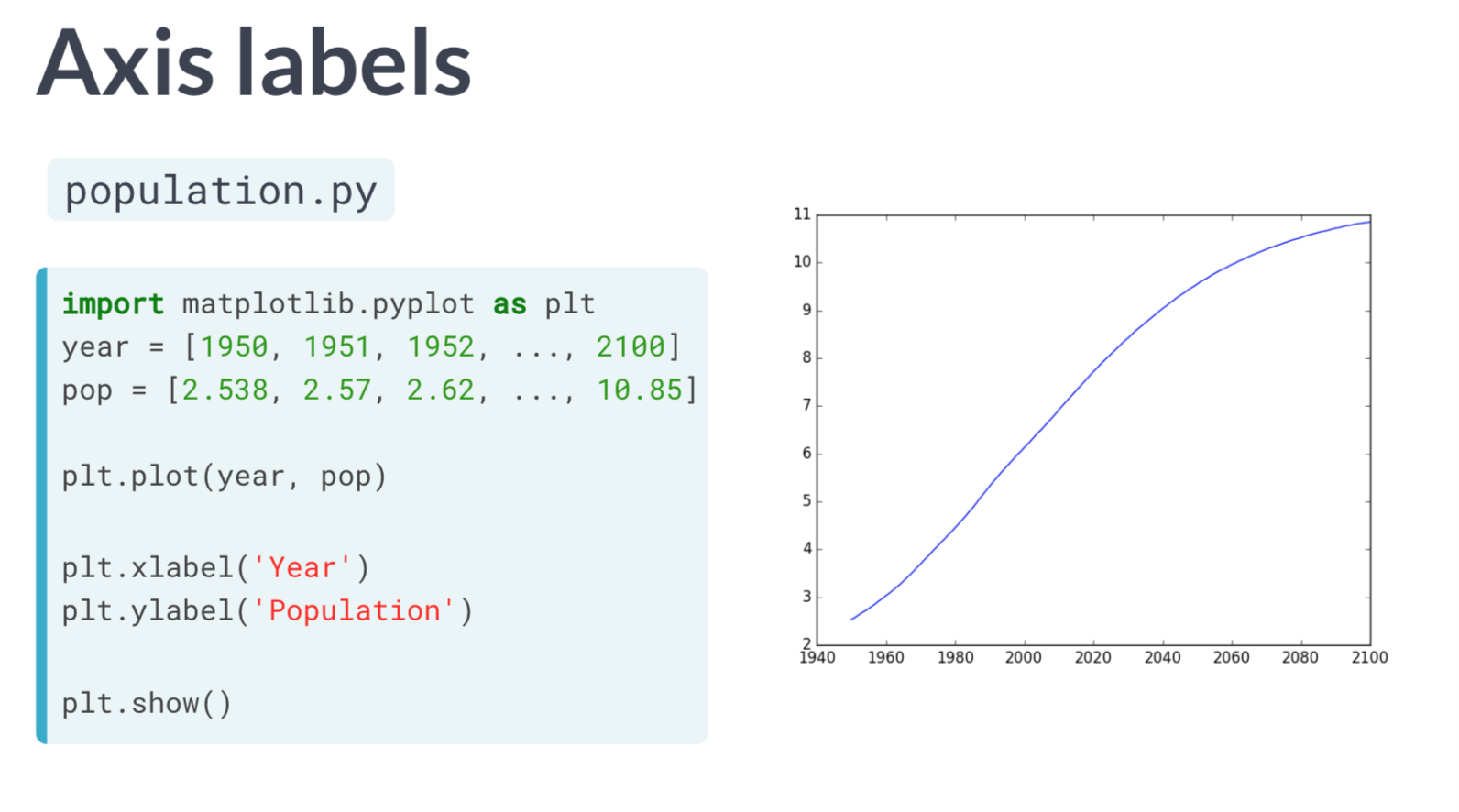 Axis labels

population.py

import matplotlib.pyplot as plt
year = [1950, 1951, 1952, ..., 2100]
pop = [2.538, 2.57, 2.62, ..., 10.85]

plt.plot(year, pop)

plt.xlabel('Year')
plt.ylabel('Population')

plt.show()

11
10
9
8
7
6
5
4
3
2
1940 1960 1980 2000 2020 2040 2060 2080 2100